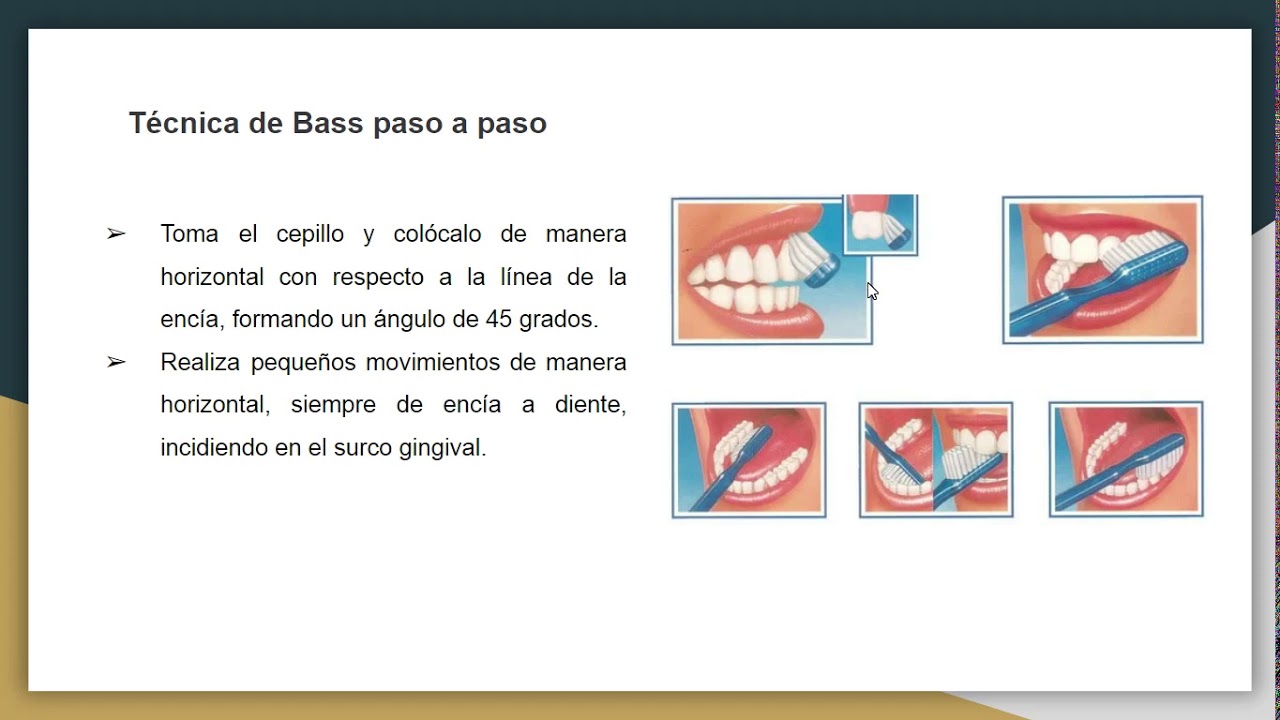 Técnica de Bass paso a paso

➢ Toma el cepillo y colócalo de manera horizontal con respecto a la línea de la encía, formando un ángulo de 45 grados.

➢ Realiza pequeños movimientos de manera horizontal, siempre de encía a diente, incidiendo en el surco gingival.